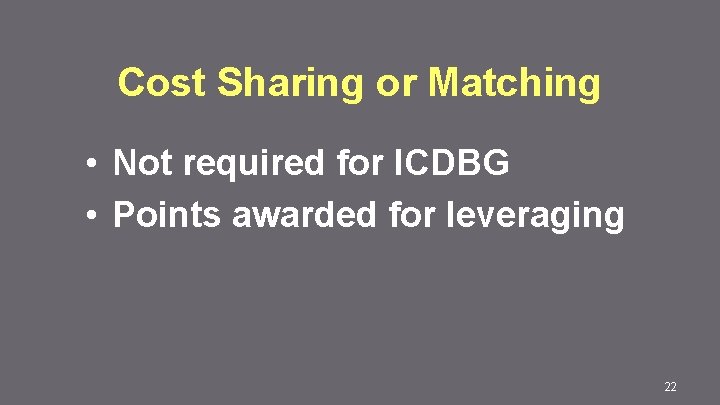 Cost Sharing or Matching

• Not required for ICDBG
• Points awarded for leveraging

22